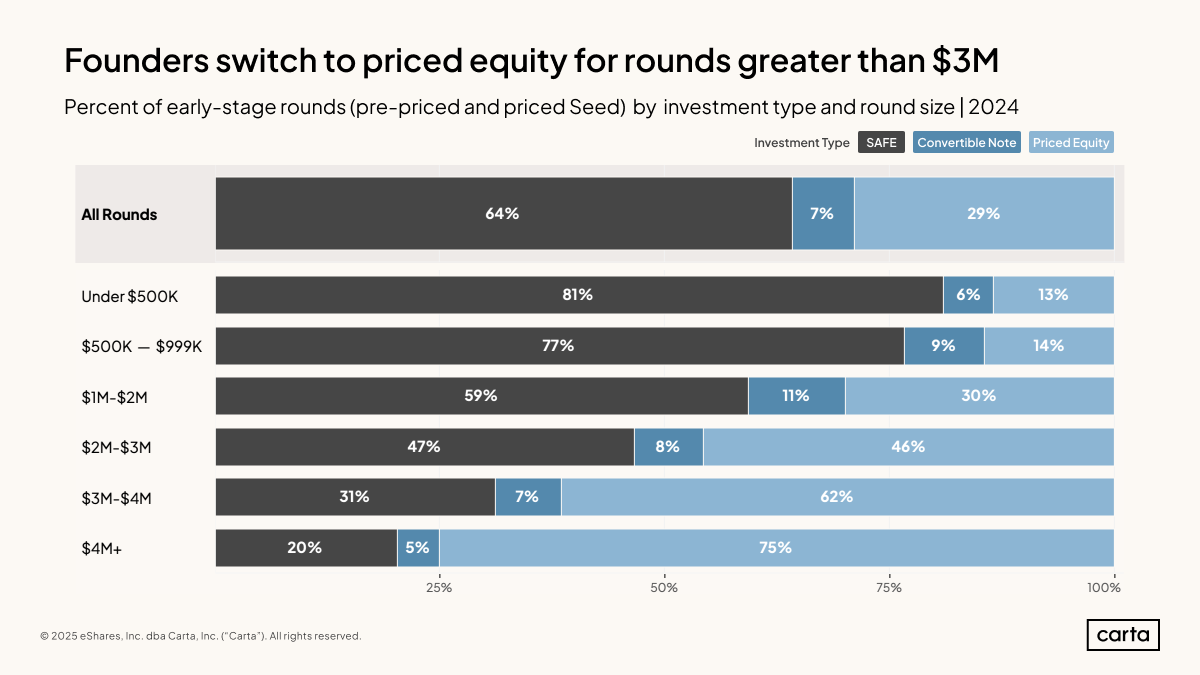 Founders switch to priced equity for rounds greater than $3M

Percent of early-stage rounds (pre-priced and priced Seed) by investment type and round size | 2024

Investment Type SAFE Convertible Note Priced Equity

| | SAFE | Convertible Note | Priced Equity |
|---|---|---|---|
| All Rounds | 64% | 7% | 29% |
| Under $500K | 81% | 6% | 13% |
| $500K — $999K | 77% | 9% | 14% |
| $1M-$2M | 59% | 11% | 30% |
| $2M-$3M | 47% | 8% | 46% |
| $3M-$4M | 31% | 7% | 62% |
| $4M+ | 20% | 5% | 75% |

25% 50% 75% 100%

© 2025 eShares, Inc. dba Carta, Inc. ("Carta"). All rights reserved.

carta